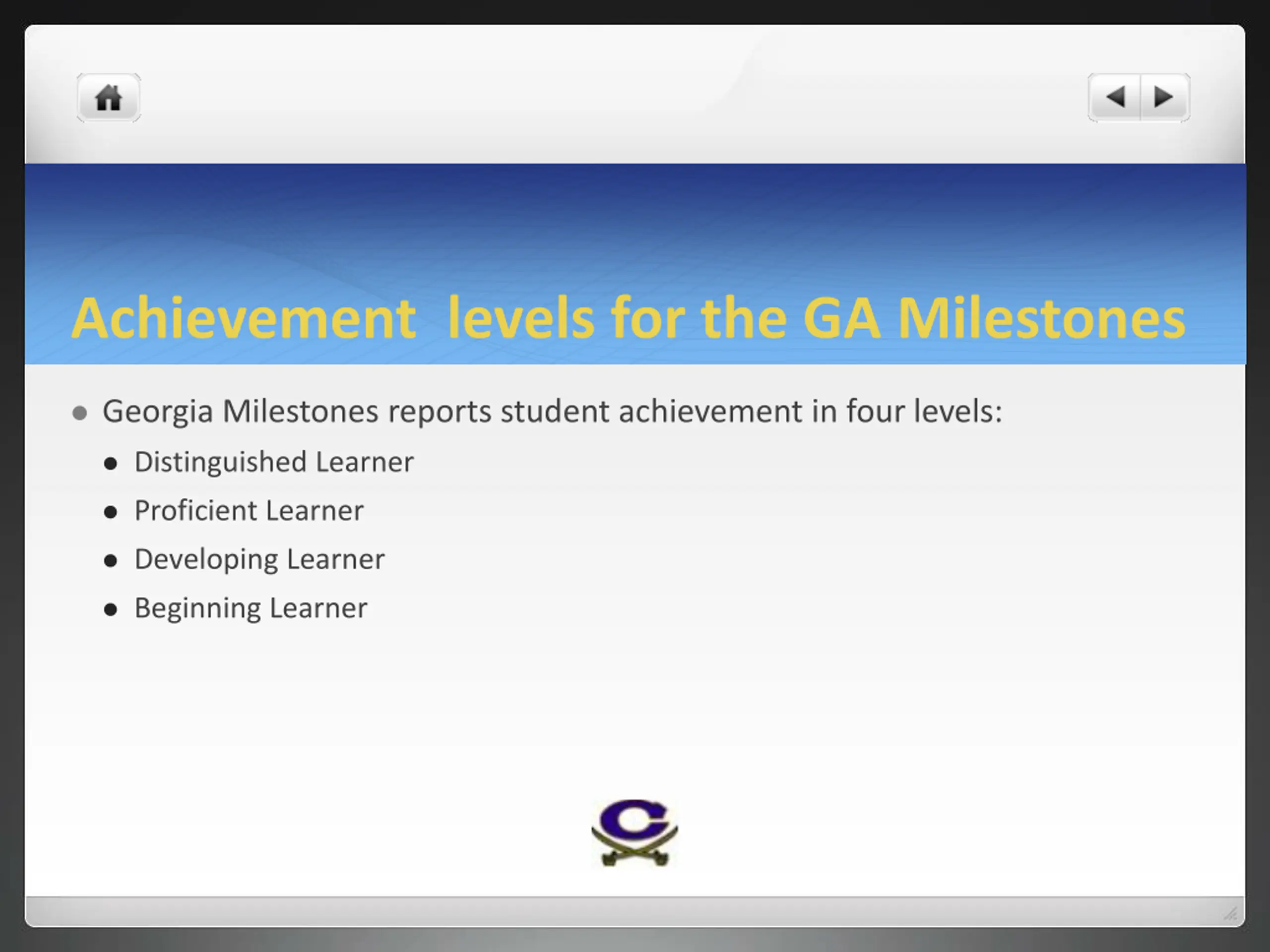 Achievement  levels for the GA Milestones

- Georgia Milestones reports student achievement in four levels:
  - Distinguished Learner
  - Proficient Learner
  - Developing Learner
  - Beginning Learner

C